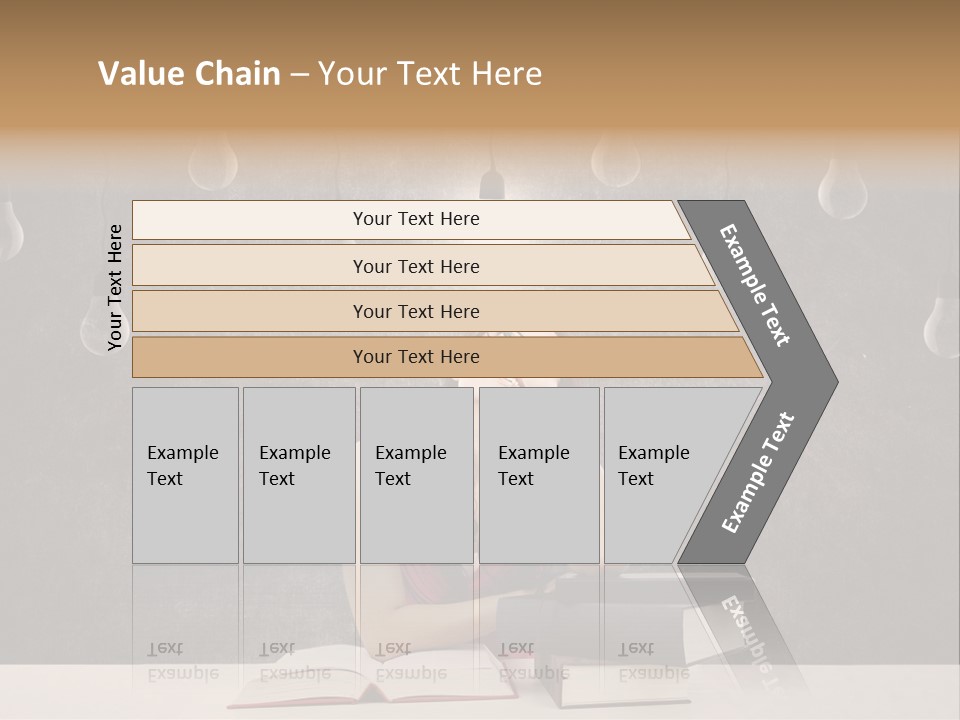 Value Chain – Your Text Here

Your Text Here

Your Text Here

Your Text Here

Your Text Here

Your Text Here

Example Text

Example Text

Example Text

Example Text

Example Text

Example Text

Example Text